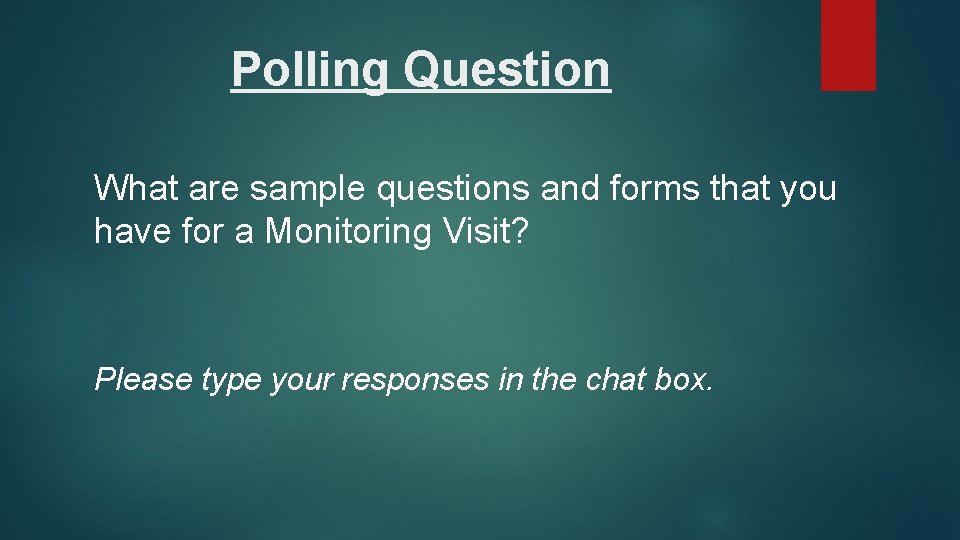 Polling Question

What are sample questions and forms that you have for a Monitoring Visit?

Please type your responses in the chat box.